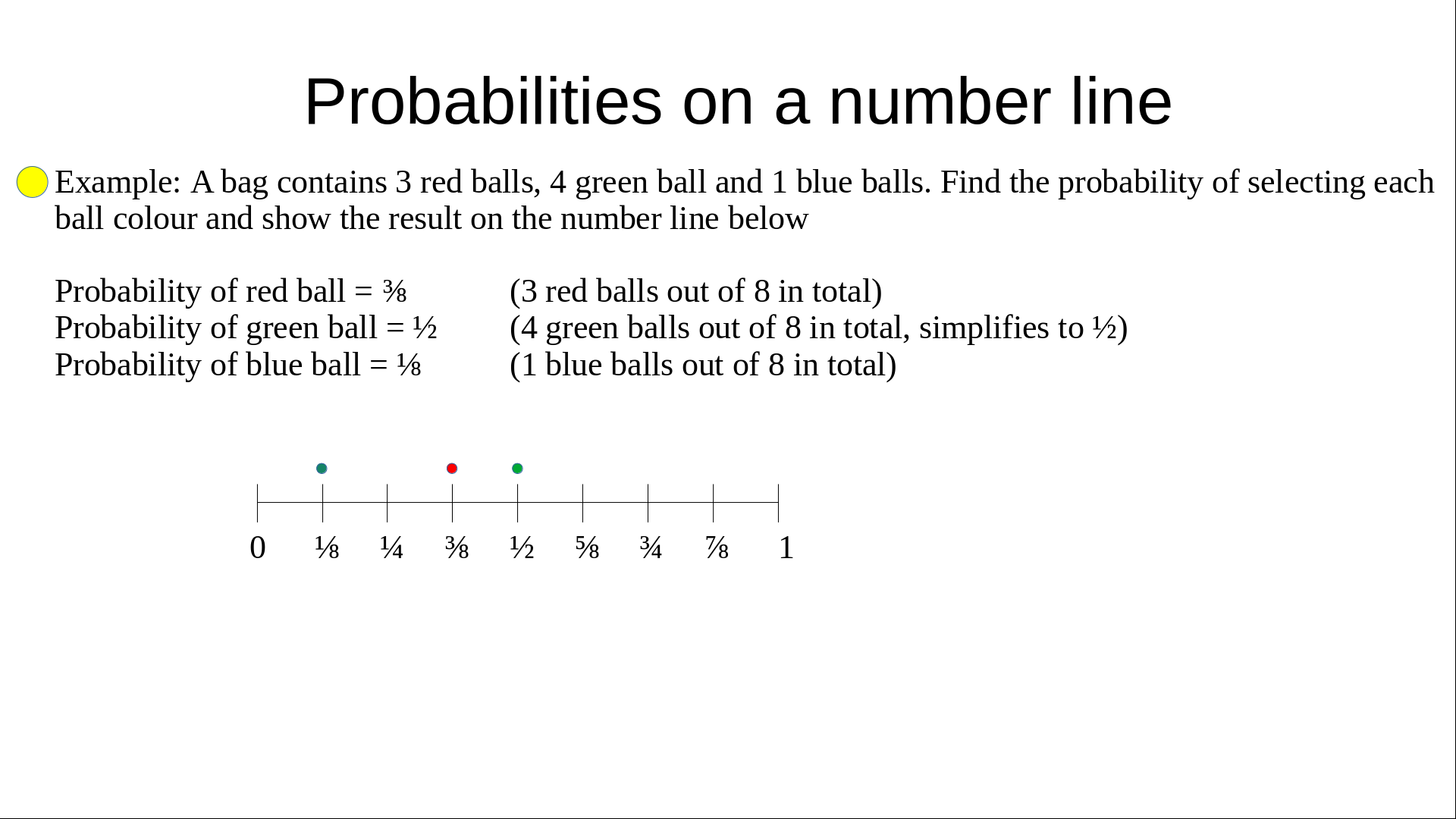 Probabilities on a number line

Example: A bag contains 3 red balls, 4 green ball and 1 blue balls. Find the probability of selecting each ball colour and show the result on the number line below

Probability of red ball = $\frac{3}{8}$ (3 red balls out of 8 in total)
Probability of green ball = $\frac{1}{2}$ (4 green balls out of 8 in total, simplifies to $\frac{1}{2}$)
Probability of blue ball = $\frac{1}{8}$ (1 blue balls out of 8 in total)

0 $\frac{1}{8}$ $\frac{1}{4}$ $\frac{3}{8}$ $\frac{1}{2}$ $\frac{5}{8}$ $\frac{3}{4}$ $\frac{7}{8}$ 1